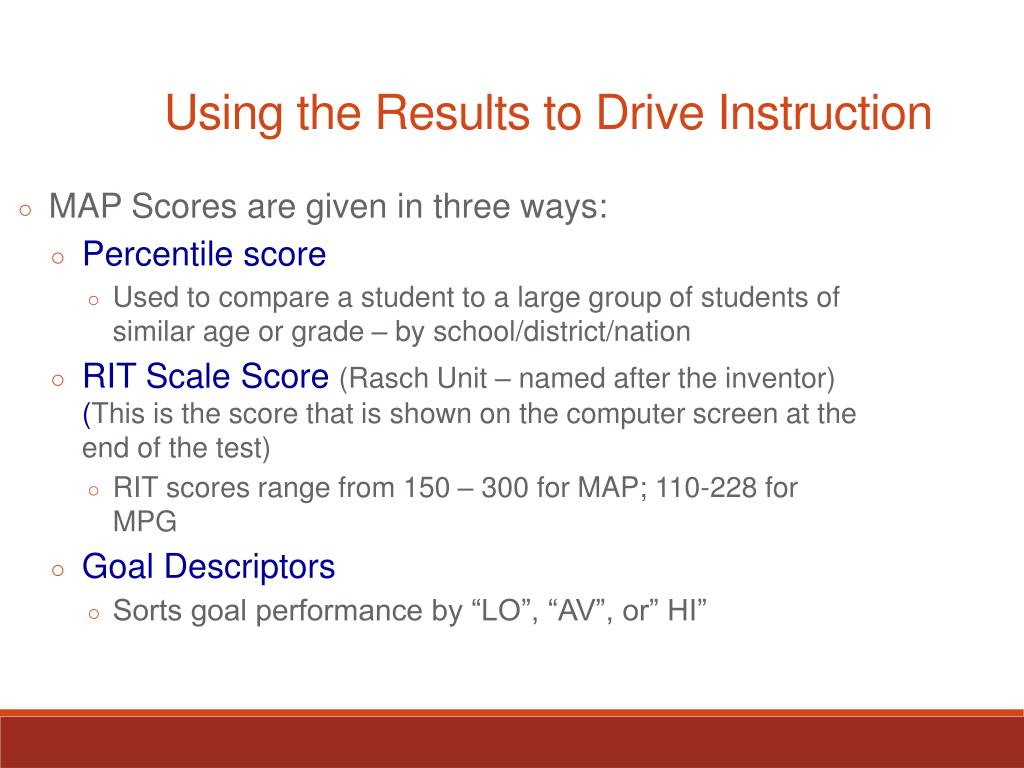 Using the Results to Drive Instruction

○ MAP Scores are given in three ways:

○ Percentile score

○ Used to compare a student to a large group of students of similar age or grade – by school/district/nation

○ RIT Scale Score (Rasch Unit – named after the inventor) (This is the score that is shown on the computer screen at the end of the test)

○ RIT scores range from 150 – 300 for MAP; 110-228 for MPG

○ Goal Descriptors

○ Sorts goal performance by “LO”, “AV”, or” HI”